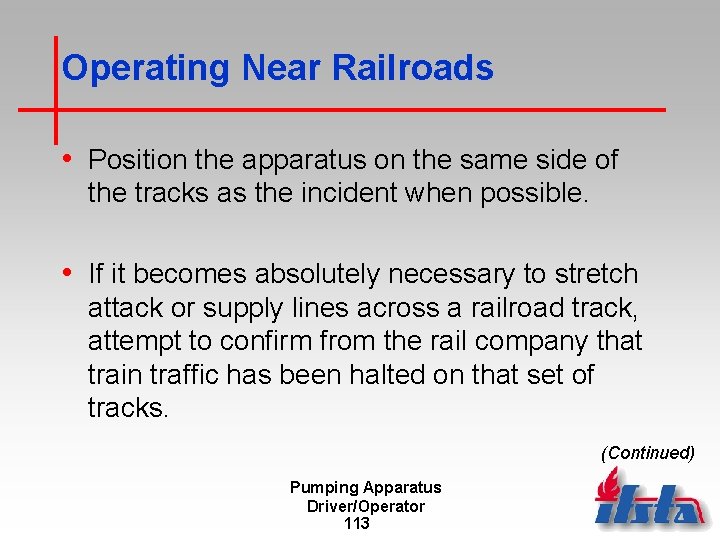 Operating Near Railroads

• Position the apparatus on the same side of the tracks as the incident when possible.

• If it becomes absolutely necessary to stretch attack or supply lines across a railroad track, attempt to confirm from the rail company that train traffic has been halted on that set of tracks.

(Continued)

Pumping Apparatus Driver/Operator
113

ifsta